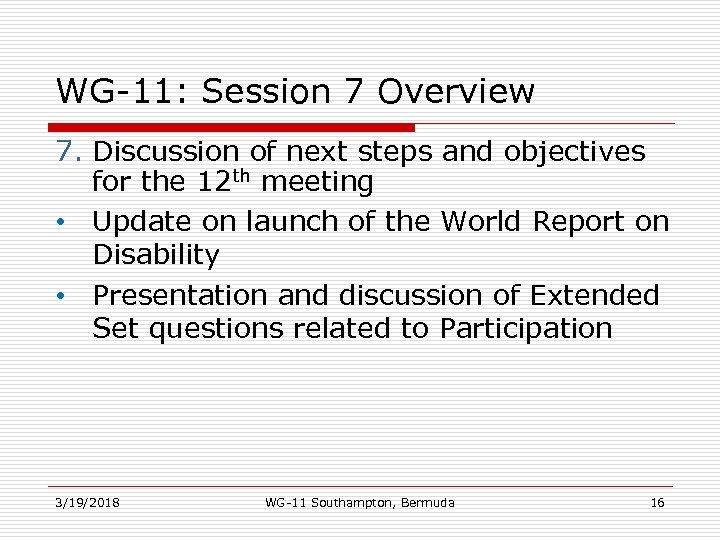 WG-11: Session 7 Overview

7. Discussion of next steps and objectives for the 12$^{th}$ meeting

• Update on launch of the World Report on Disability

• Presentation and discussion of Extended Set questions related to Participation

3/19/2018 WG-11 Southampton, Bermuda 16